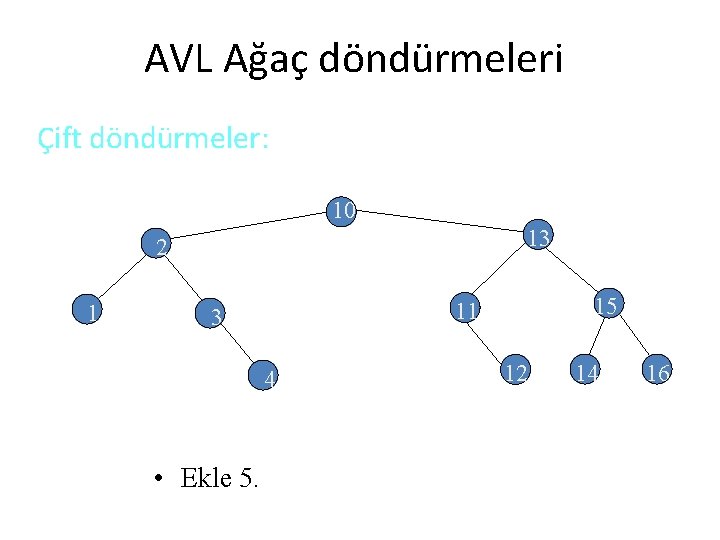 AVL Ağaç döndürmeleri

Çift döndürmeler:

10
2
13
1
3
11
15
4
12
14
16

• Ekle 5.